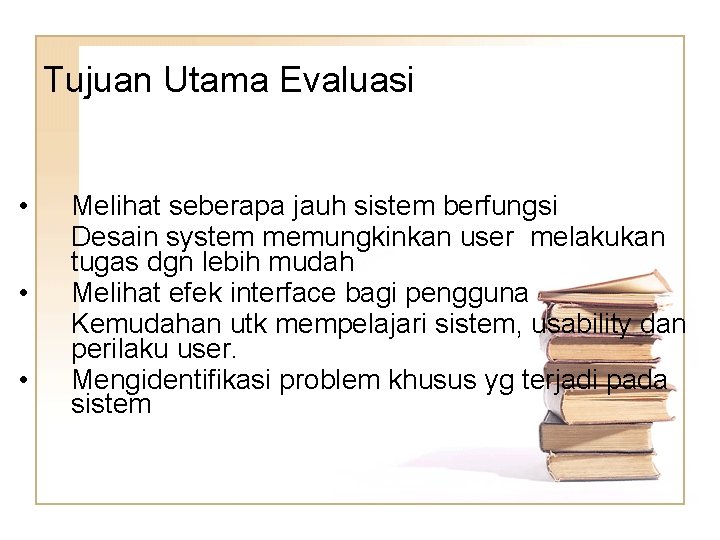 Tujuan Utama Evaluasi

• Melihat seberapa jauh sistem berfungsi
Desain system memungkinkan user melakukan tugas dgn lebih mudah
• Melihat efek interface bagi pengguna
Kemudahan utk mempelajari sistem, usability dan perilaku user.
• Mengidentifikasi problem khusus yg terjadi pada sistem